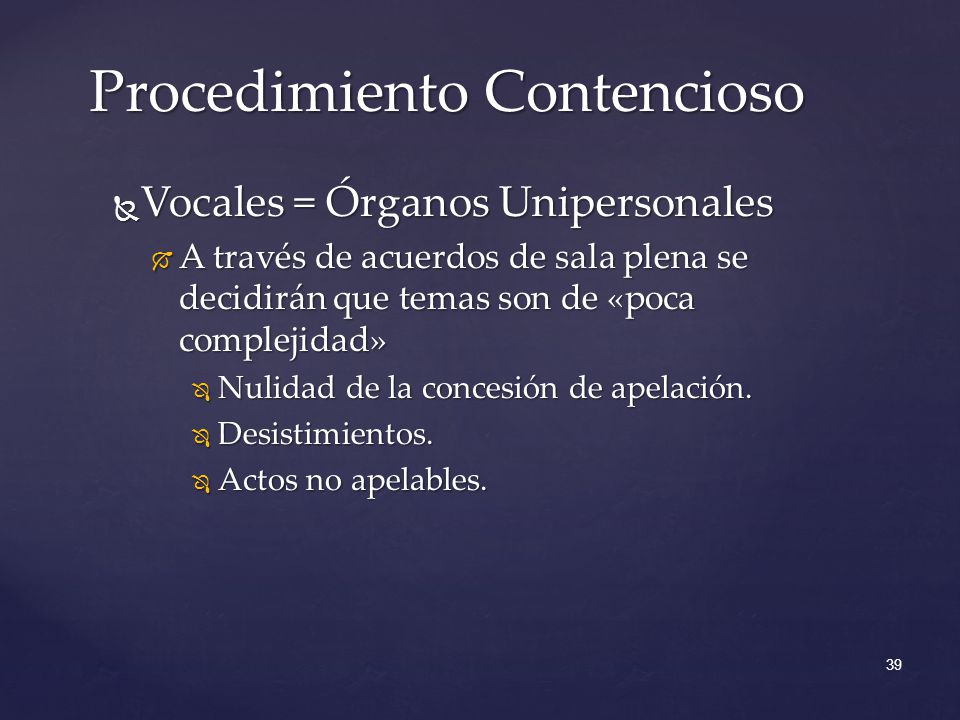 Procedimiento Contencioso

Vocales = Órganos Unipersonales

A través de acuerdos de sala plena se decidirán que temas son de «poca complejidad»

Nulidad de la concesión de apelación.

Desistimientos.

Actos no apelables.

39